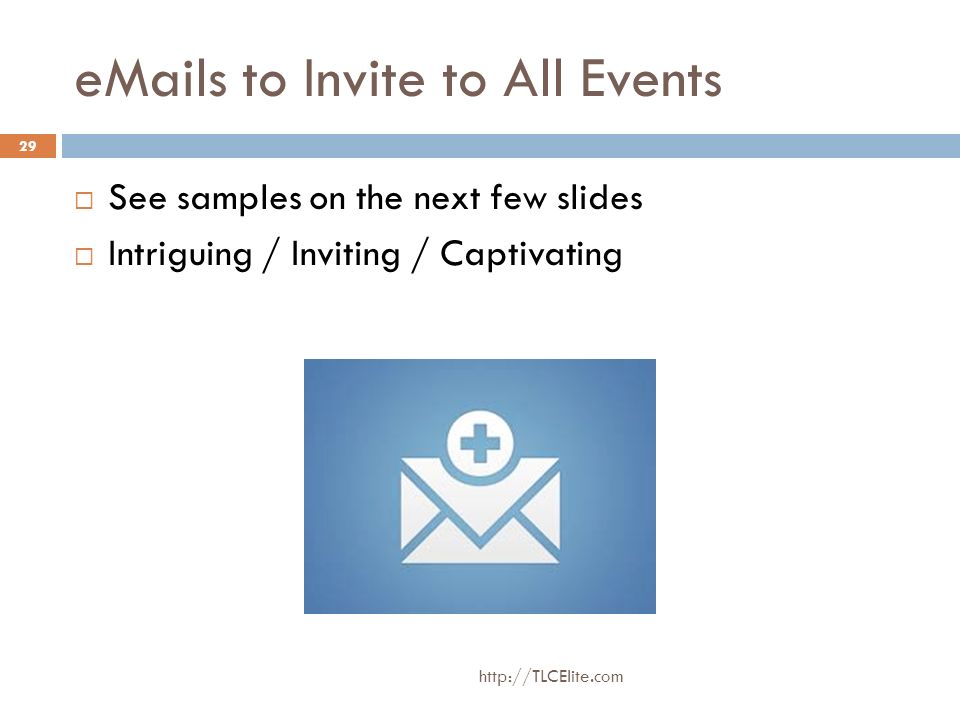 eMails to Invite to All Events

29

□ See samples on the next few slides
□ Intriguing / Inviting / Captivating

http://TLCElite.com